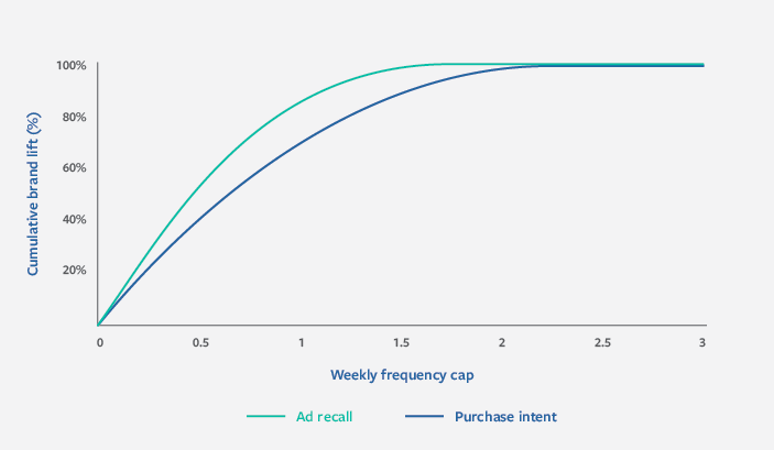 Cumulative brand lift (%)

100%
80%
60%
40%
20%

0
0.5
1
1.5
2
2.5
3

Weekly frequency cap

Ad recall
Purchase intent